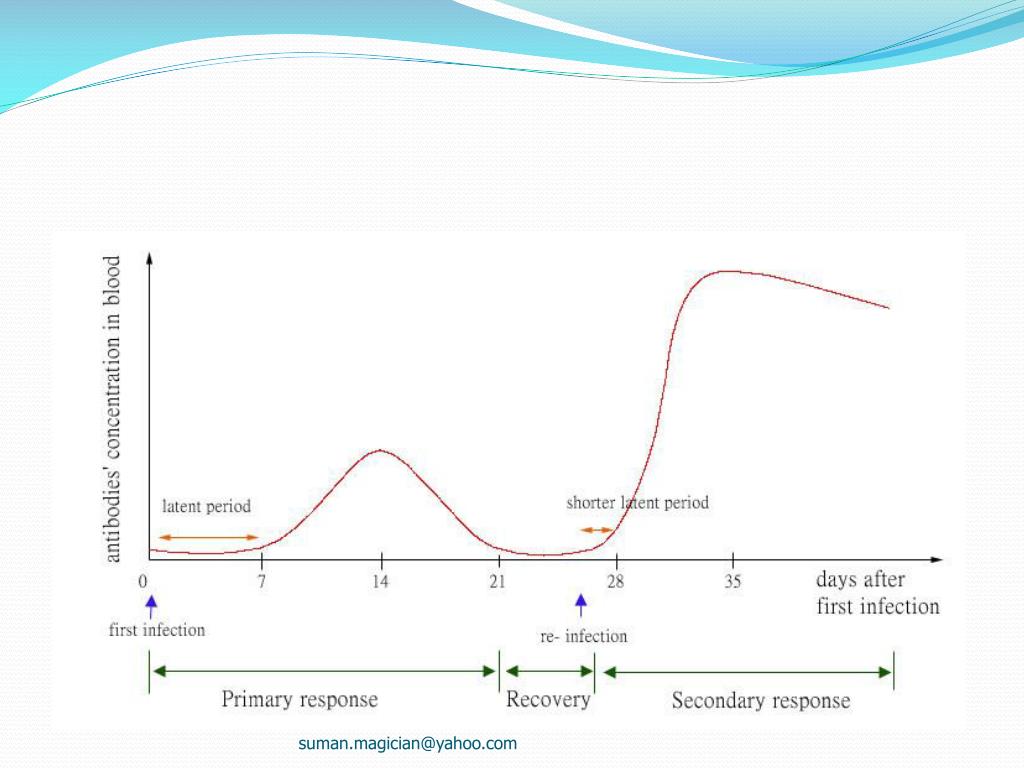 antibodies' concentration in blood

latent period

shorter latent period

0
7
14
21
28
35
days after first infection

first infection

re- infection

Primary response
Recovery
Secondary response

suman.magician@yahoo.com